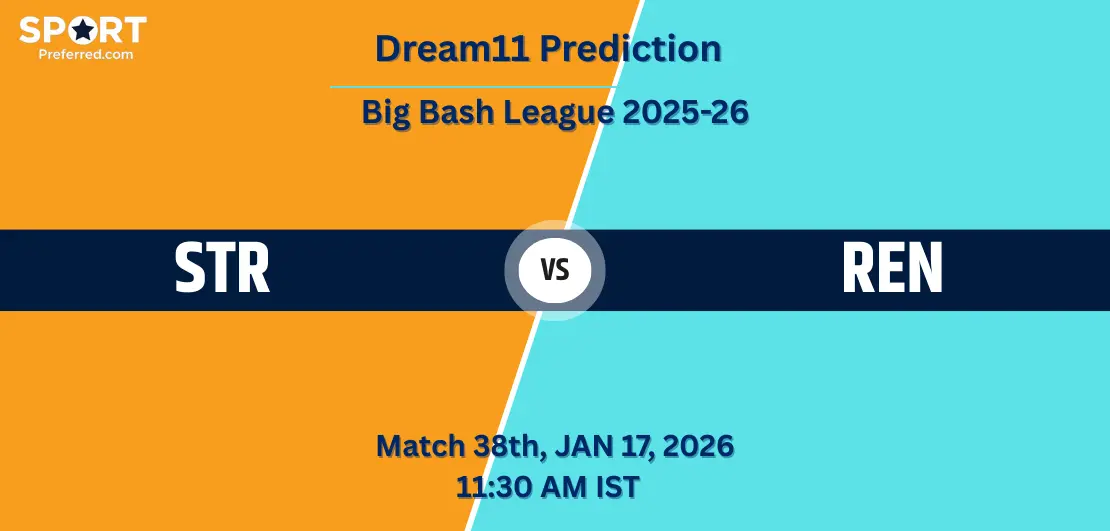 SPORT
Preferred.com

Dream11 Prediction

Big Bash League 2025-26

STR

VS

REN

Match 38th, JAN 17, 2026
11:30 AM IST